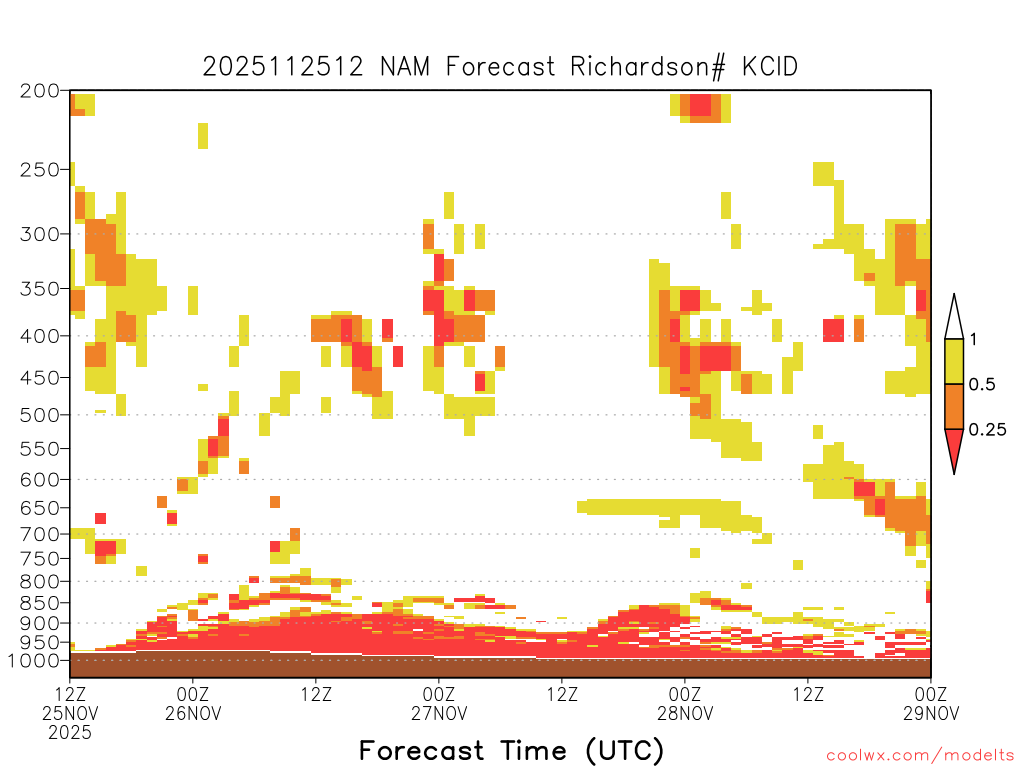 2025112512 NAM Forecast Richardson# KCID

200
250
300
350
400
450
500
550
600
650
700
750
800
850
900
950
1000

1
0.5
0.25

12Z 25NOV 2025
00Z 26NOV
12Z
00Z 27NOV
12Z
00Z 28NOV
12Z
00Z 29NOV

Forecast Time (UTC)

coolwx.com/modelts